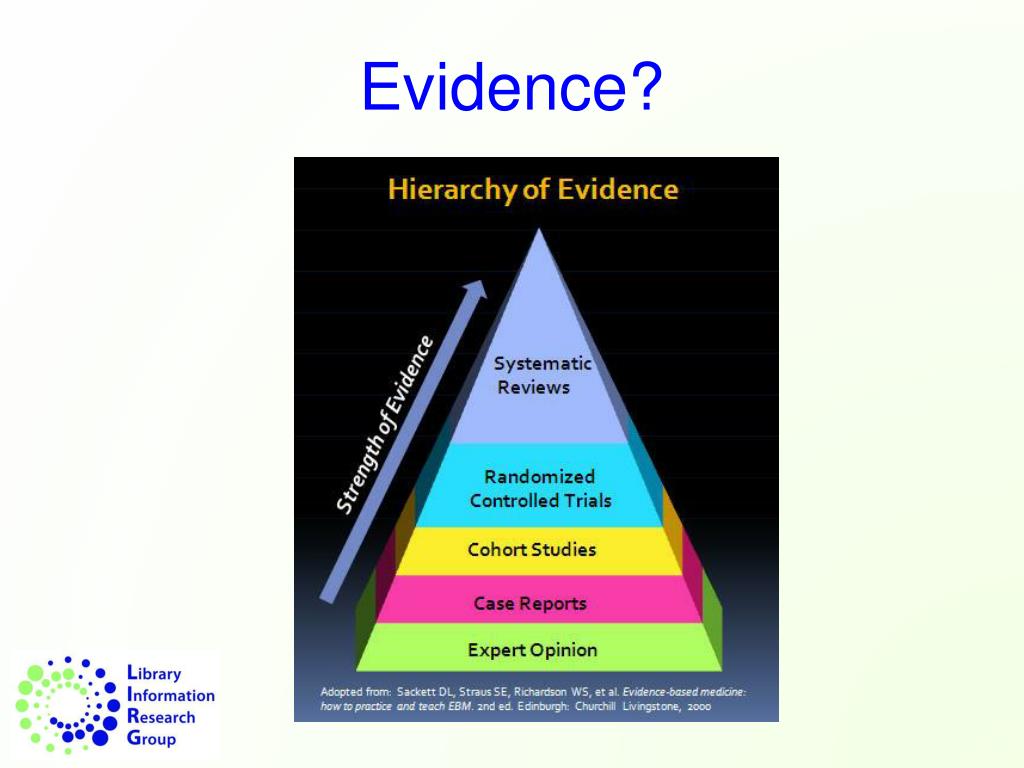 Evidence?

Hierarchy of Evidence

Strength of Evidence

Systematic Reviews

Randomized Controlled Trials

Cohort Studies

Case Reports

Expert Opinion

Adopted from: Sackett DL, Straus SE, Richardson WS, et al. Evidence-based medicine: how to practice and teach EBM. 2nd ed. Edinburgh: Churchill Livingstone, 2000

Library
Information
Research
Group